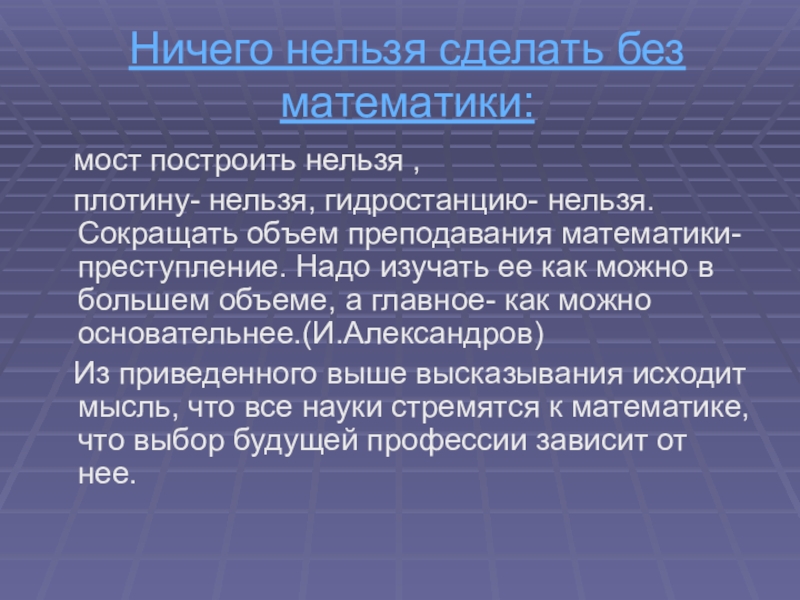 Ничего нельзя сделать без математики:

мост построить нельзя ,

плотину- нельзя, гидростанцию- нельзя. Сокращать объем преподавания математики- преступление. Надо изучать ее как можно в большем объеме, а главное- как можно основательнее.(И.Александров)

Из приведенного выше высказывания исходит мысль, что все науки стремятся к математике, что выбор будущей профессии зависит от нее.